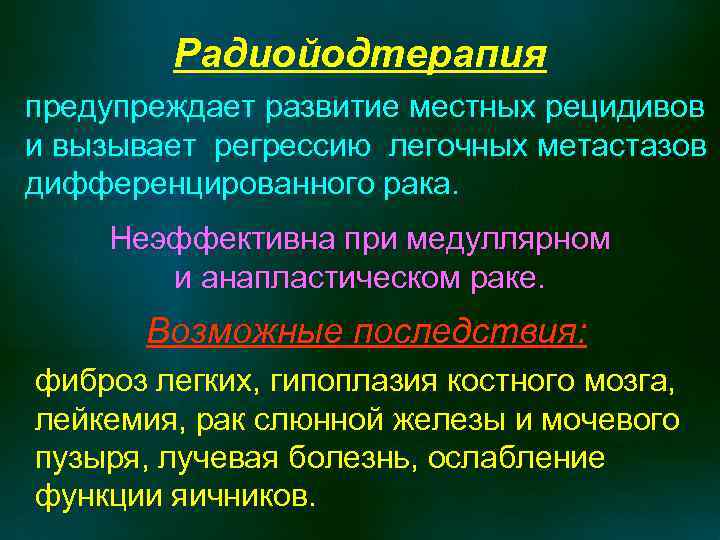 Радиойодтерапия

предупреждает развитие местных рецидивов и вызывает регрессию легочных метастазов дифференцированного рака.

Неэффективна при медуллярном и анапластическом раке.

Возможные последствия:

фиброз легких, гипоплазия костного мозга, лейкемия, рак слюнной железы и мочевого пузыря, лучевая болезнь, ослабление функции яичников.